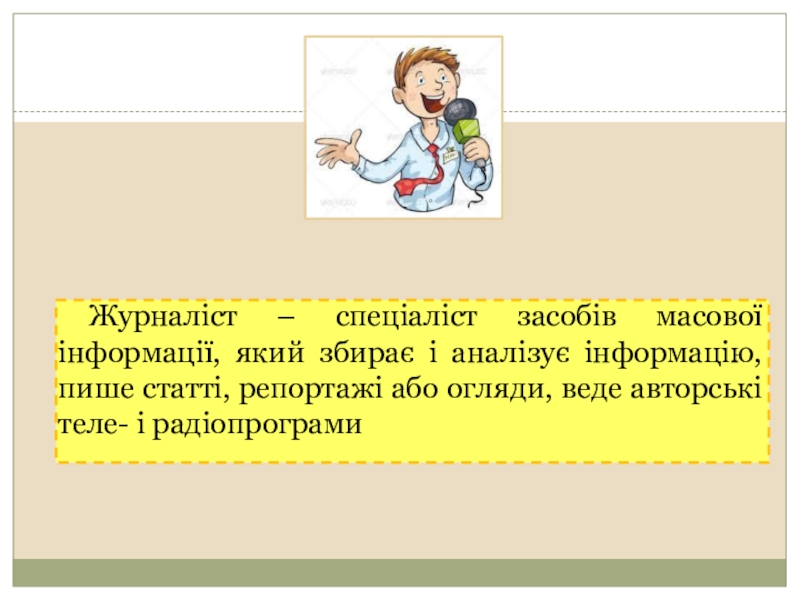 Журналіст – спеціаліст засобів масової інформації, який збирає і аналізує інформацію, пише статті, репортажі або огляди, веде авторські теле- і радіопрограми